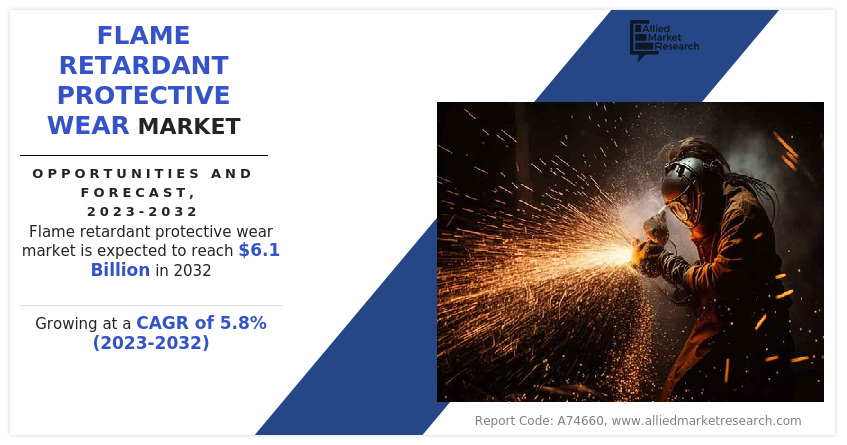 FLAME RETARDANT PROTECTIVE WEAR MARKET

OPPORTUNITIES AND FORECAST, 2023-2032

Flame retardant protective wear market is expected to reach $6.1 Billion in 2032

Growing at a CAGR of 5.8% (2023-2032)

Allied Market Research

Report Code: A74660, www.alliedmarketresearch.com